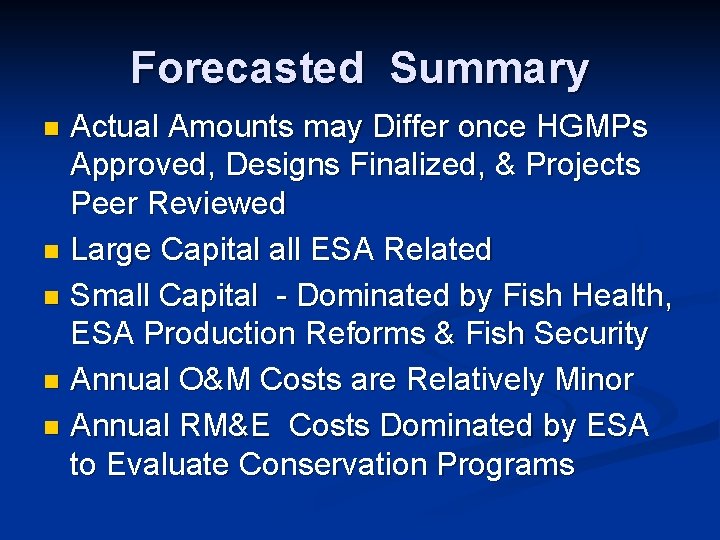 Forecasted Summary

- Actual Amounts may Differ once HGMPs Approved, Designs Finalized, & Projects Peer Reviewed
- Large Capital all ESA Related
- Small Capital - Dominated by Fish Health, ESA Production Reforms & Fish Security
- Annual O&M Costs are Relatively Minor
- Annual RM&E Costs Dominated by ESA to Evaluate Conservation Programs